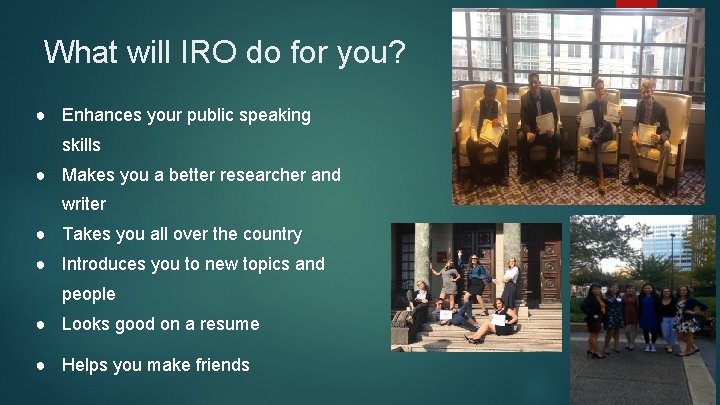 What will IRO do for you?

● Enhances your public speaking skills
● Makes you a better researcher and writer
● Takes you all over the country
● Introduces you to new topics and people
● Looks good on a resume
● Helps you make friends